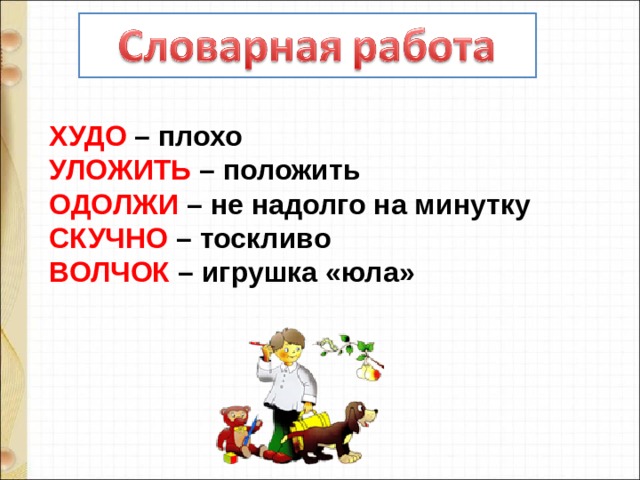 Словарная работа

ХУДО – плохо
УЛОЖИТЬ – положить
ОДОЛЖИ – не надолго на минутку
СКУЧНО – тоскливо
ВОЛЧОК – игрушка «юла»